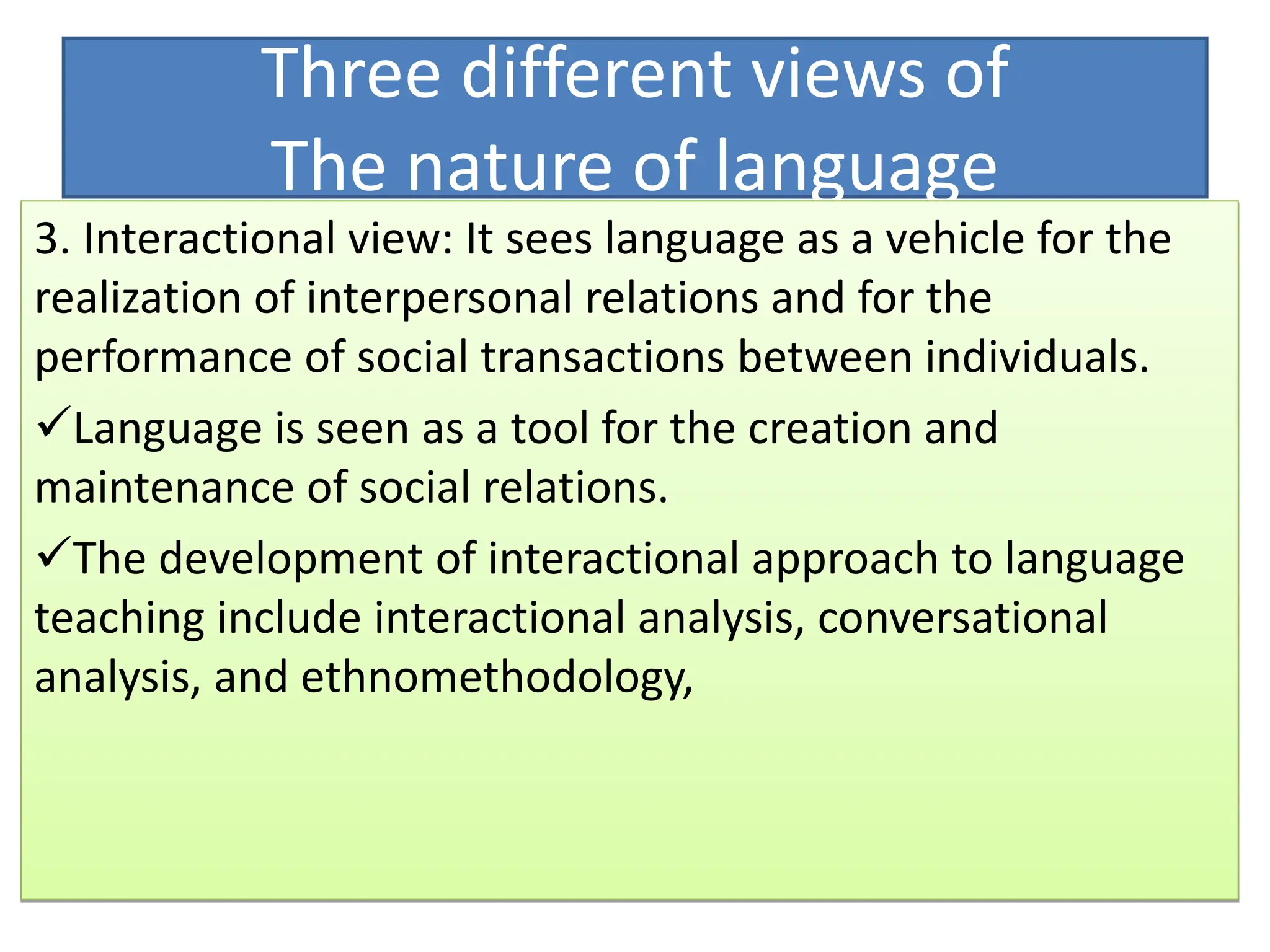 Three different views of
The nature of language

3. Interactional view: It sees language as a vehicle for the realization of interpersonal relations and for the performance of social transactions between individuals.

✓Language is seen as a tool for the creation and maintenance of social relations.

✓The development of interactional approach to language teaching include interactional analysis, conversational analysis, and ethnomethodology,